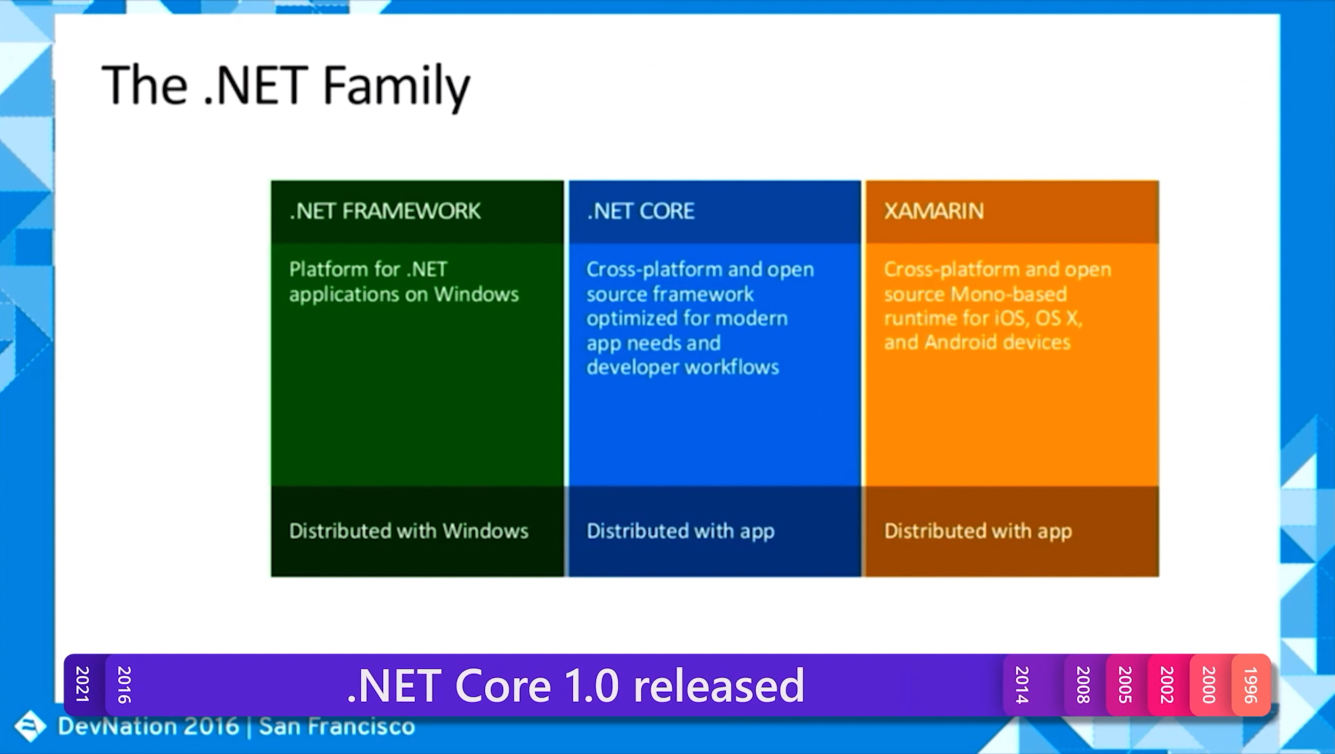 The .NET Family

| .NET FRAMEWORK | .NET CORE | XAMARIN |
|---|---|---|
| Platform for .NET applications on Windows | Cross-platform and open source framework optimized for modern app needs and developer workflows | Cross-platform and open source Mono-based runtime for iOS, OS X, and Android devices |
| Distributed with Windows | Distributed with app | Distributed with app |

2021 2016 .NET Core 1.0 released 2014 2008 2005 2002 2000 1996

DevNation 2016 | San Francisco